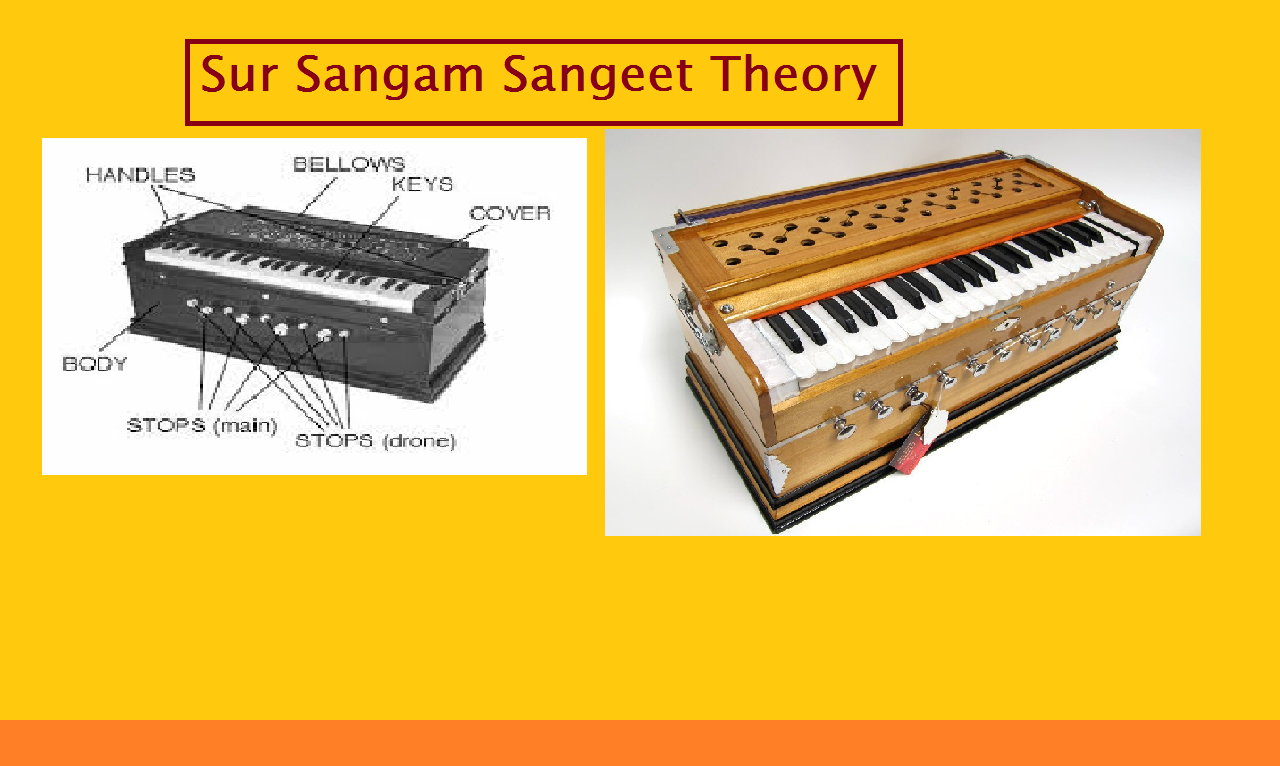 Sur Sangam Sangeet Theory

HANDLES
BELLOWS
KEYS
COVER
BODY
STOPS (main)
STOPS (drone)